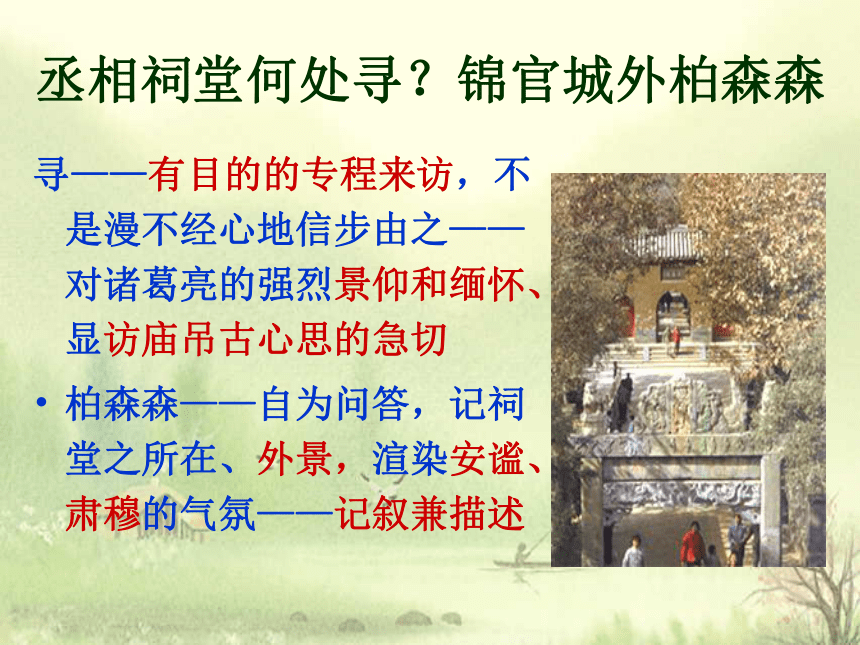 丞相祠堂何处寻？锦官城外柏森森

寻——有目的的专程来访，不是漫不经心地信步由之——对诸葛亮的强烈景仰和缅怀、显访庙吊古心思的急切

• 柏森森——自为问答，记祠堂之所在、外景，渲染安谧、肃穆的气氛——记叙兼描述